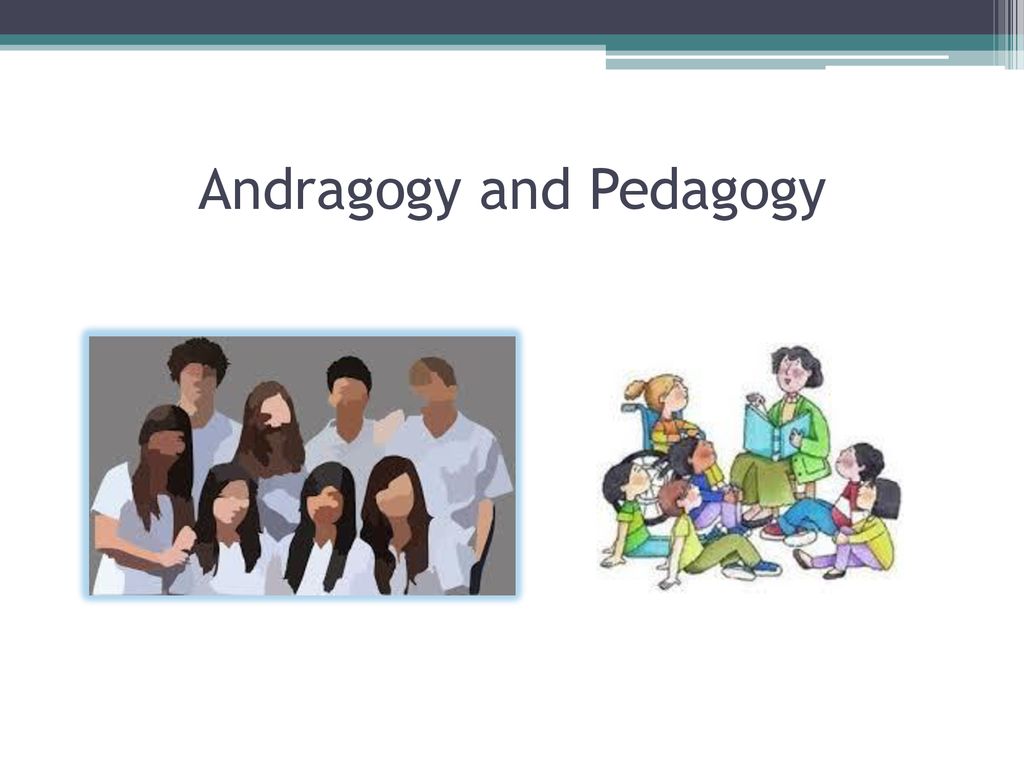 Andragogy and Pedagogy